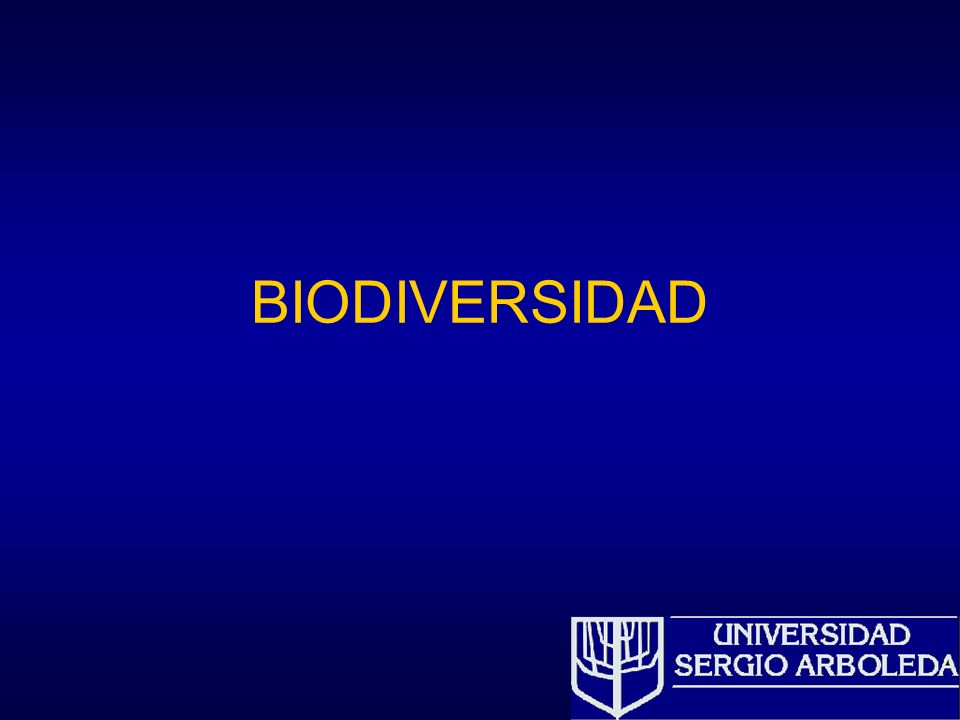 BIODIVERSIDAD

UNIVERSIDAD
SERGIO ARBOLEDA